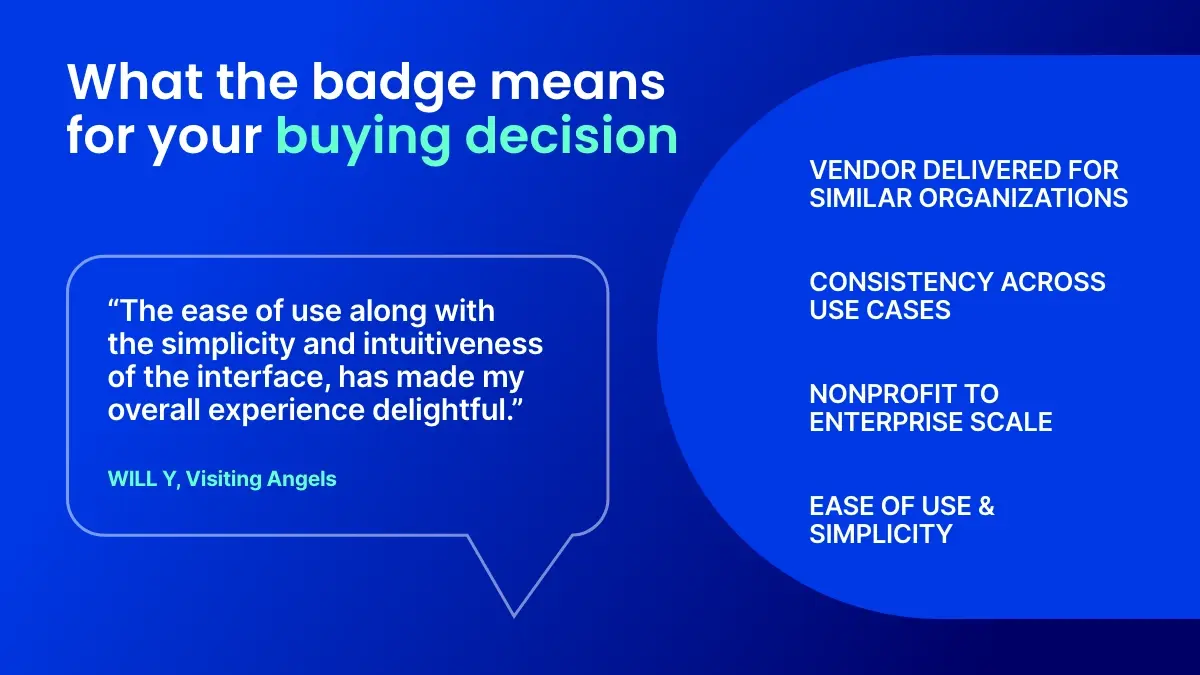 What the badge means for your buying decision

"The ease of use along with the simplicity and intuitiveness of the interface, has made my overall experience delightful."

WILL Y, Visiting Angels

VENDOR DELIVERED FOR SIMILAR ORGANIZATIONS

CONSISTENCY ACROSS USE CASES

NONPROFIT TO ENTERPRISE SCALE

EASE OF USE & SIMPLICITY